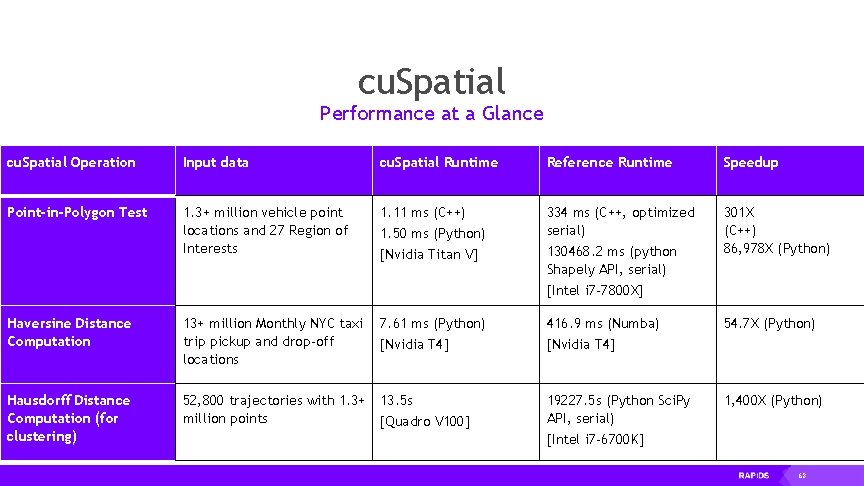 cuSpatial
Performance at a Glance

| cuSpatial Operation | Input data | cuSpatial Runtime | Reference Runtime | Speedup |
|---|---|---|---|---|
| Point-in-Polygon Test | 1.3+ million vehicle point locations and 27 Region of Interests | 1.11 ms (C++) 1.50 ms (Python) [Nvidia Titan V] | 334 ms (C++, optimized serial) 130468.2 ms (python Shapely API, serial) [Intel i7-7800X] | 301X (C++) 86,978X (Python) |
| Haversine Distance Computation | 13+ million Monthly NYC taxi trip pickup and drop-off locations | 7.61 ms (Python) [Nvidia T4] | 416.9 ms (Numba) [Nvidia T4] | 54.7X (Python) |
| Hausdorff Distance Computation (for clustering) | 52,800 trajectories with 1.3+ million points | 13.5s [Quadro V100] | 19227.5s (Python SciPy API, serial) [Intel i7-6700K] | 1,400X (Python) |

RAPIDS 63